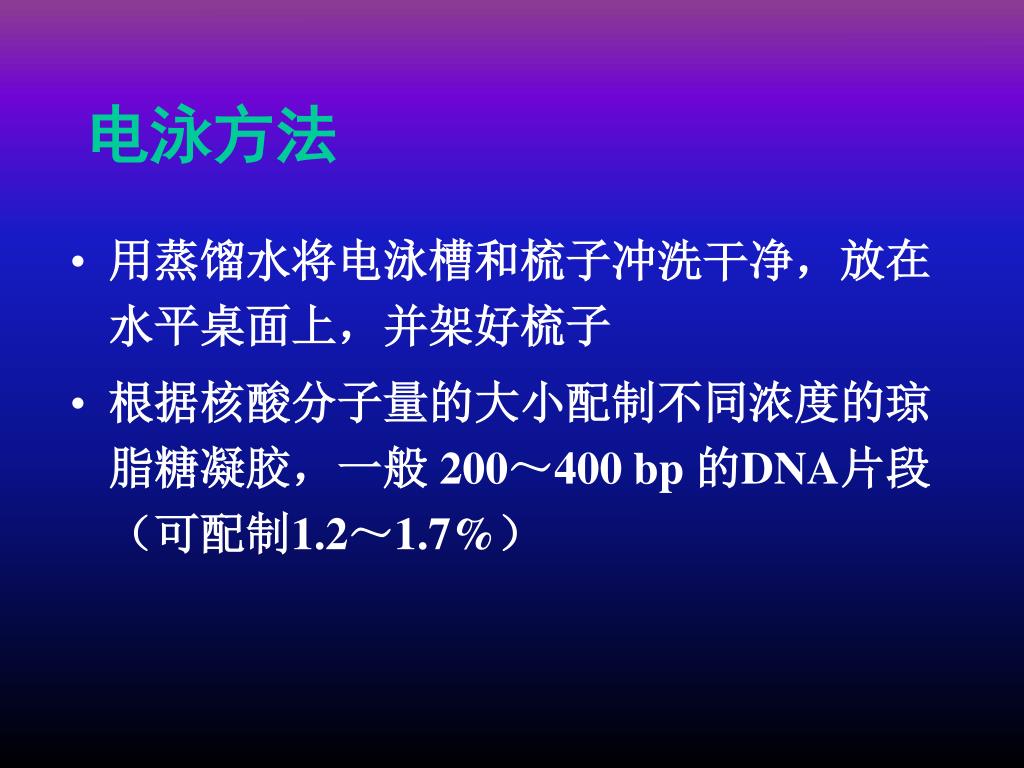 电泳方法

• 用蒸馏水将电泳槽和梳子冲洗干净，放在水平桌面上，并架好梳子

• 根据核酸分子量的大小配制不同浓度的琼脂糖凝胶，一般 200～400 bp 的DNA片段（可配制1.2～1.7%）